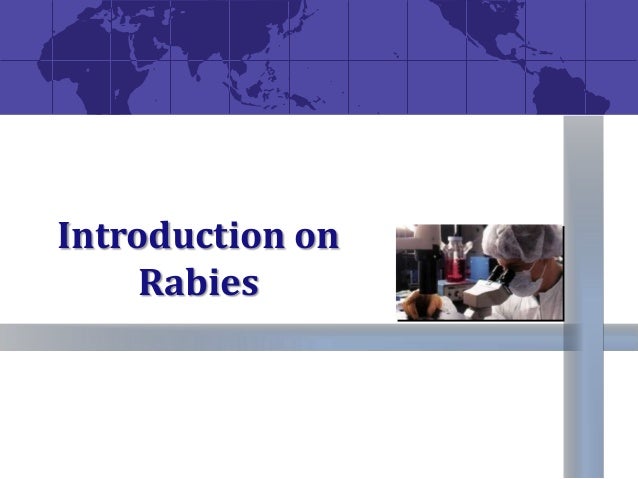 Introduction on Rabies